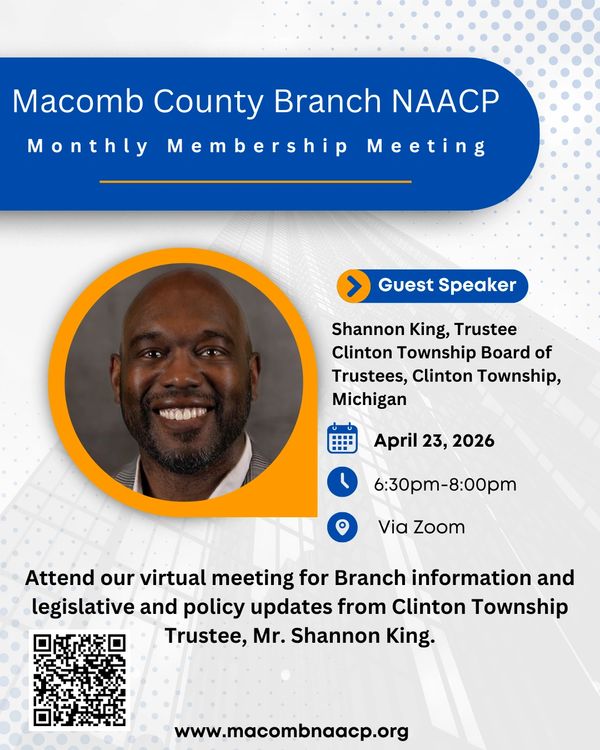 Macomb County Branch NAACP

Monthly Membership Meeting

Guest Speaker

Shannon King, Trustee Clinton Township Board of Trustees, Clinton Township, Michigan

April 23, 2026

6:30pm-8:00pm

Via Zoom

Attend our virtual meeting for Branch information and legislative and policy updates from Clinton Township Trustee, Mr. Shannon King.

www.macombnaacp.org